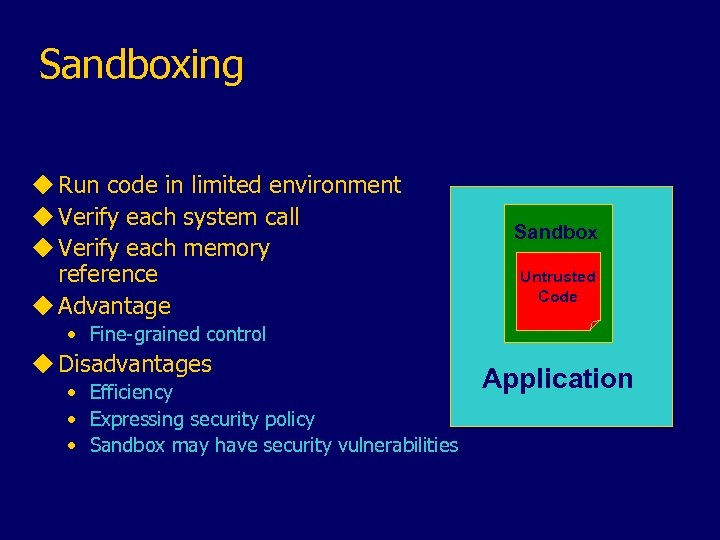 Sandboxing

◆ Run code in limited environment
◆ Verify each system call
◆ Verify each memory reference
◆ Advantage
• Fine-grained control
◆ Disadvantages
• Efficiency
• Expressing security policy
• Sandbox may have security vulnerabilities

Sandbox

Untrusted Code

Application